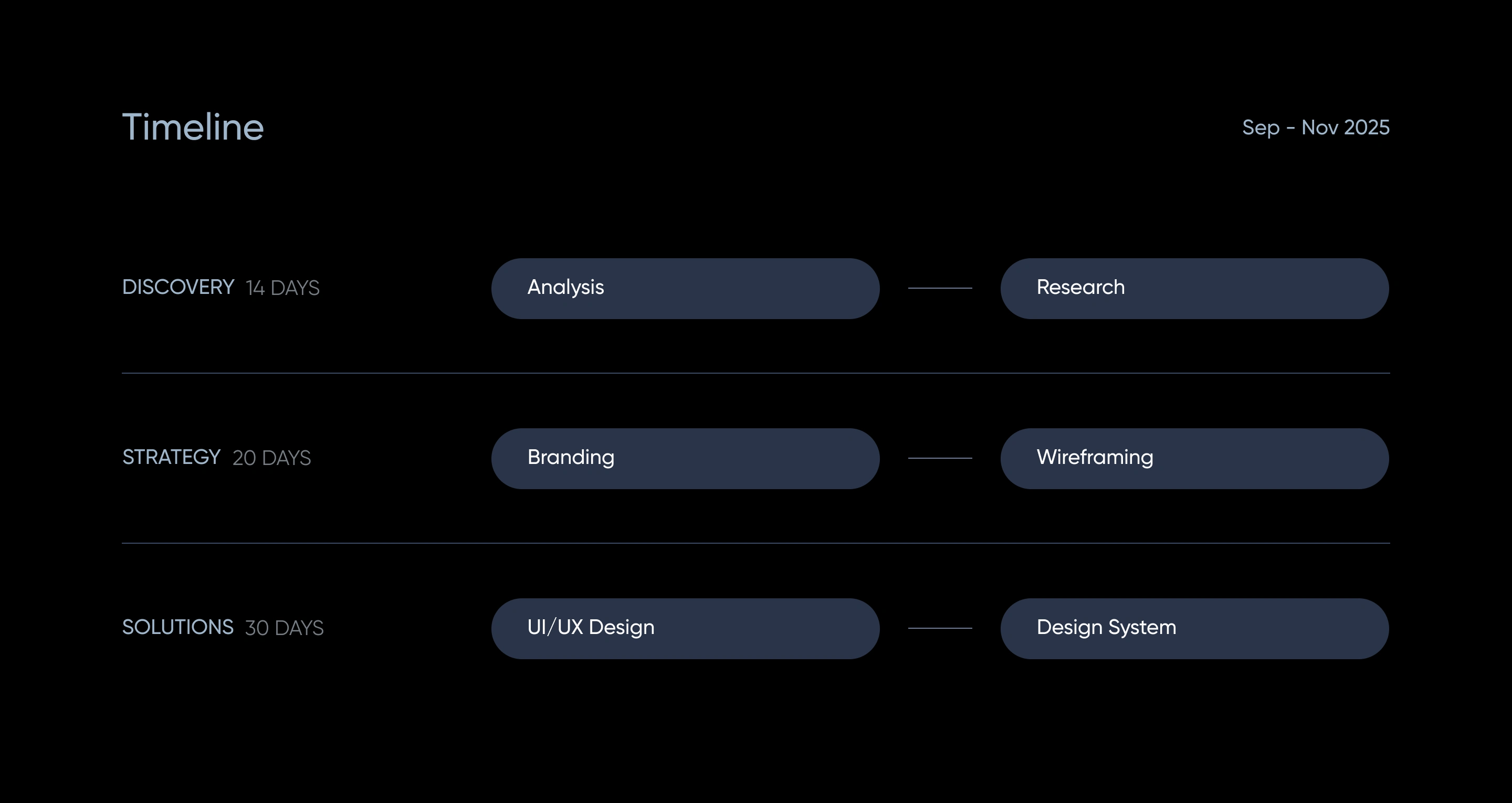 Timeline

Sep - Nov 2025

DISCOVERY 14 DAYS

Analysis

Research

STRATEGY 20 DAYS

Branding

Wireframing

SOLUTIONS 30 DAYS

UI/UX Design

Design System